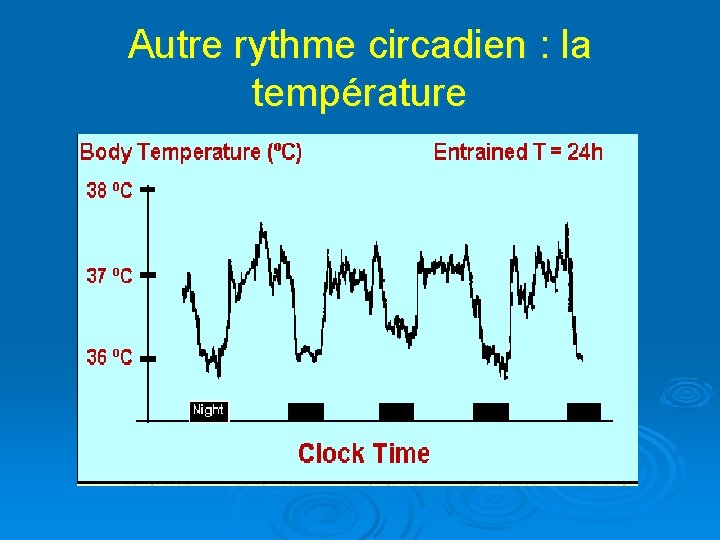 Autre rythme circadien : la température

Body Temperature (ºC)

Entrained T = 24h

38 ºC

37 ºC

36 ºC

Night

Clock Time